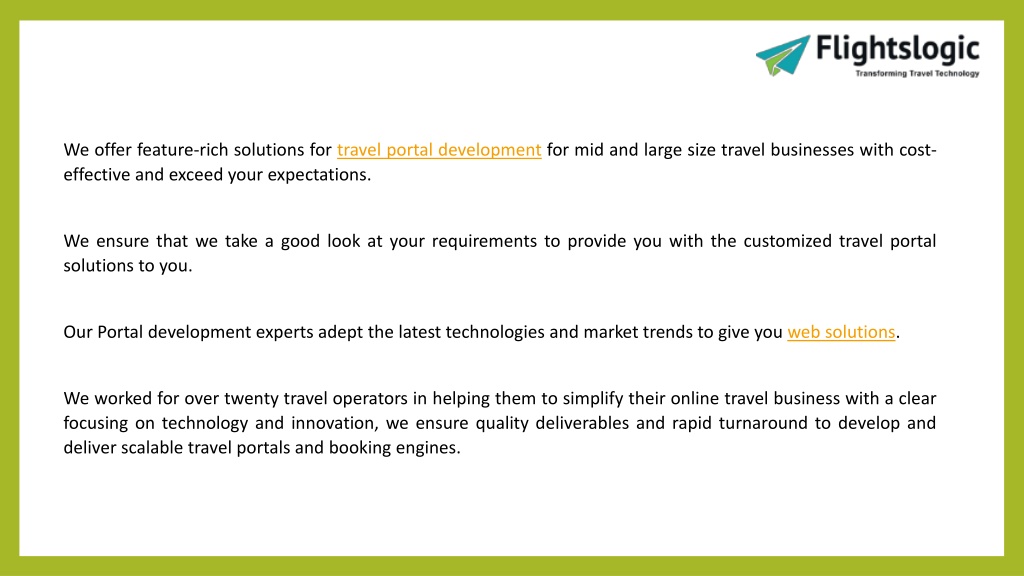 Flightslogic
Transforming Travel Technology

We offer feature-rich solutions for travel portal development for mid and large size travel businesses with cost-effective and exceed your expectations.

We ensure that we take a good look at your requirements to provide you with the customized travel portal solutions to you.

Our Portal development experts adept the latest technologies and market trends to give you web solutions.

We worked for over twenty travel operators in helping them to simplify their online travel business with a clear focusing on technology and innovation, we ensure quality deliverables and rapid turnaround to develop and deliver scalable travel portals and booking engines.